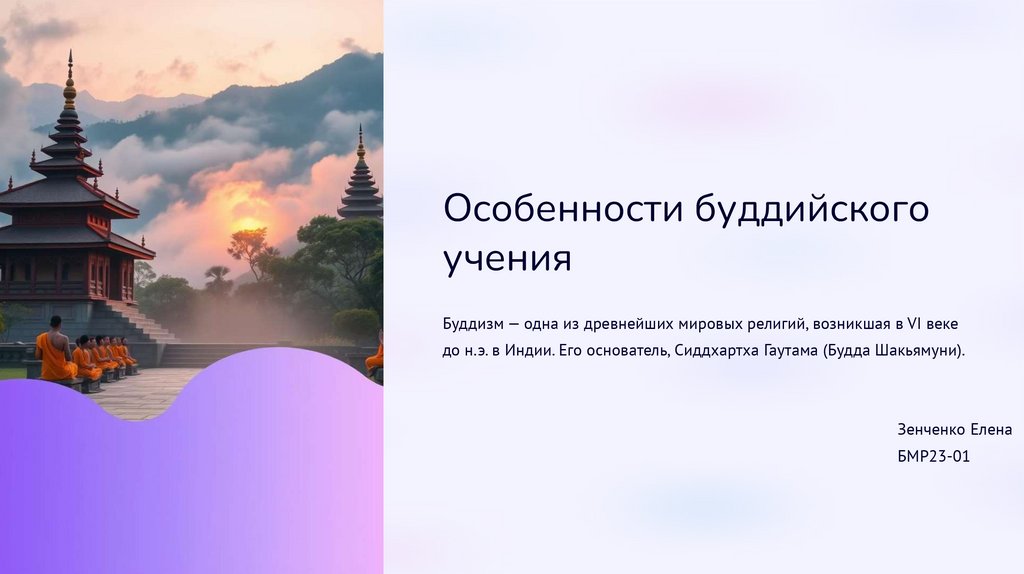 Особенности буддийского учения

Буддизм — одна из древнейших мировых религий, возникшая в VI веке до н.э. в Индии. Его основатель, Сиддхартха Гаутама (Будда Шакьямуни).

Зенченко Елена
БМР23-01